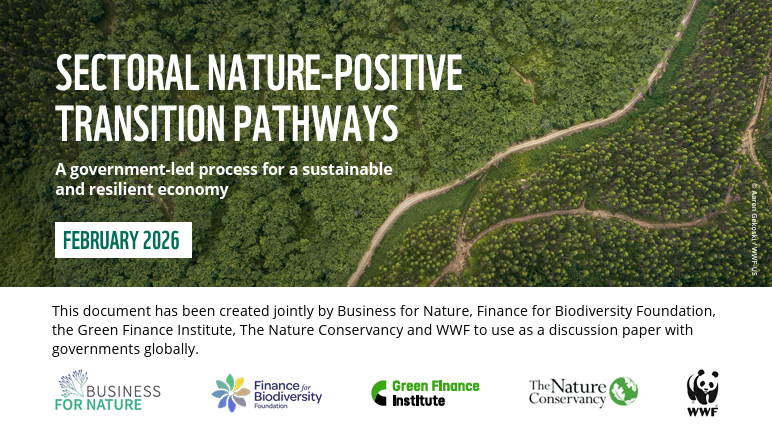 SECTORAL NATURE-POSITIVE TRANSITION PATHWAYS

A government-led process for a sustainable and resilient economy

FEBRUARY 2026

© Aaron Gekoski / WWF-US

This document has been created jointly by Business for Nature, Finance for Biodiversity Foundation, the Green Finance Institute, The Nature Conservancy and WWF to use as a discussion paper with governments globally.

BUSINESS FOR NATURE

Finance for Biodiversity Foundation

Green Finance Institute

The Nature Conservancy

WWF